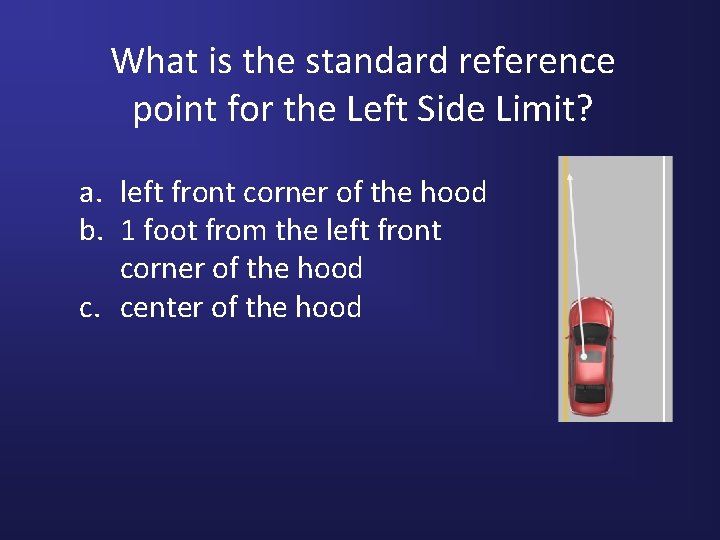 What is the standard reference point for the Left Side Limit?

a. left front corner of the hood
b. 1 foot from the left front corner of the hood
c. center of the hood